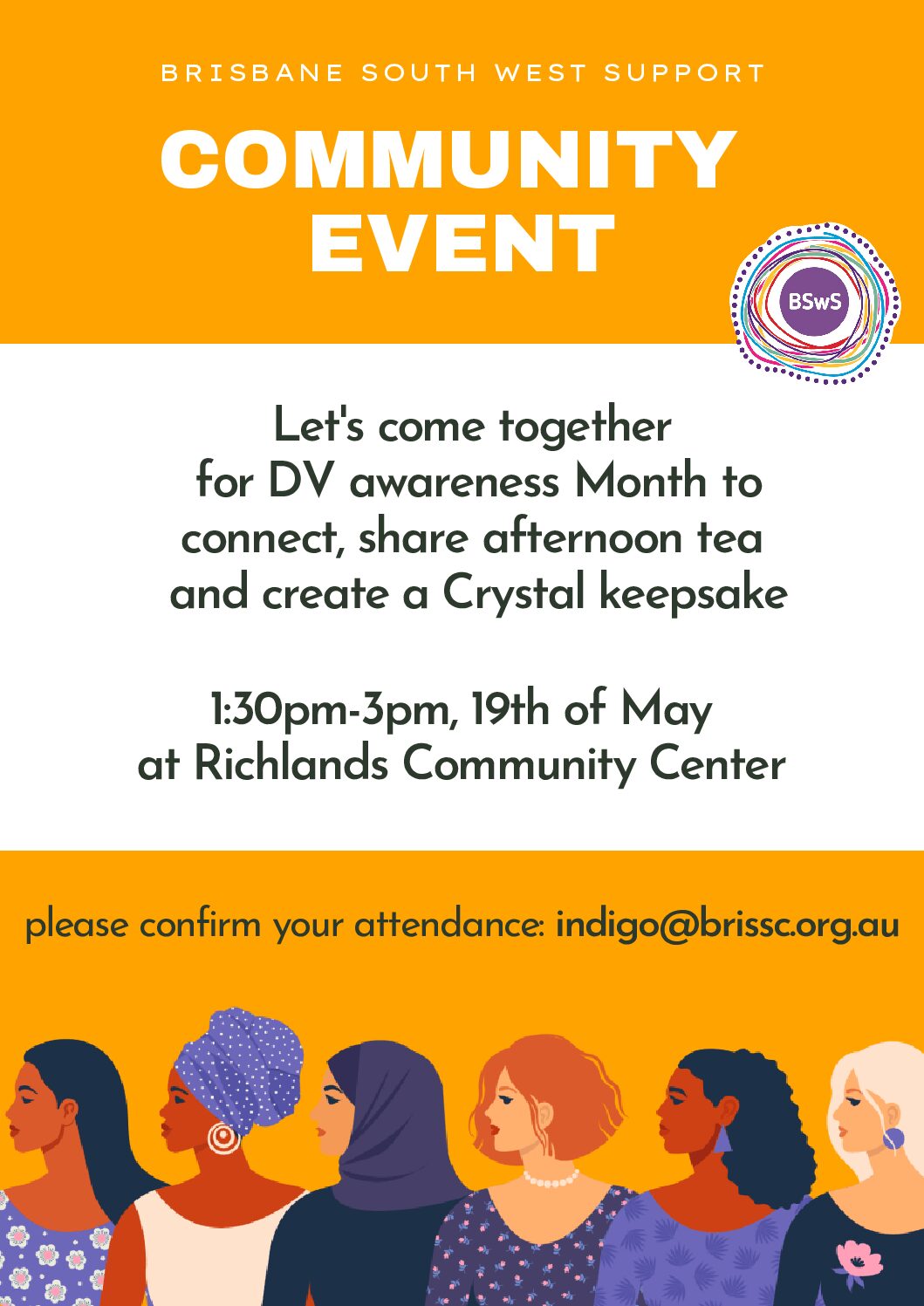 BRISBANE SOUTH WEST SUPPORT

COMMUNITY EVENT

BSwS

Let's come together for DV awareness Month to connect, share afternoon tea and create a Crystal keepsake

1:30pm-3pm, 19th of May at Richlands Community Center

please confirm your attendance: indigo@brissc.org.au